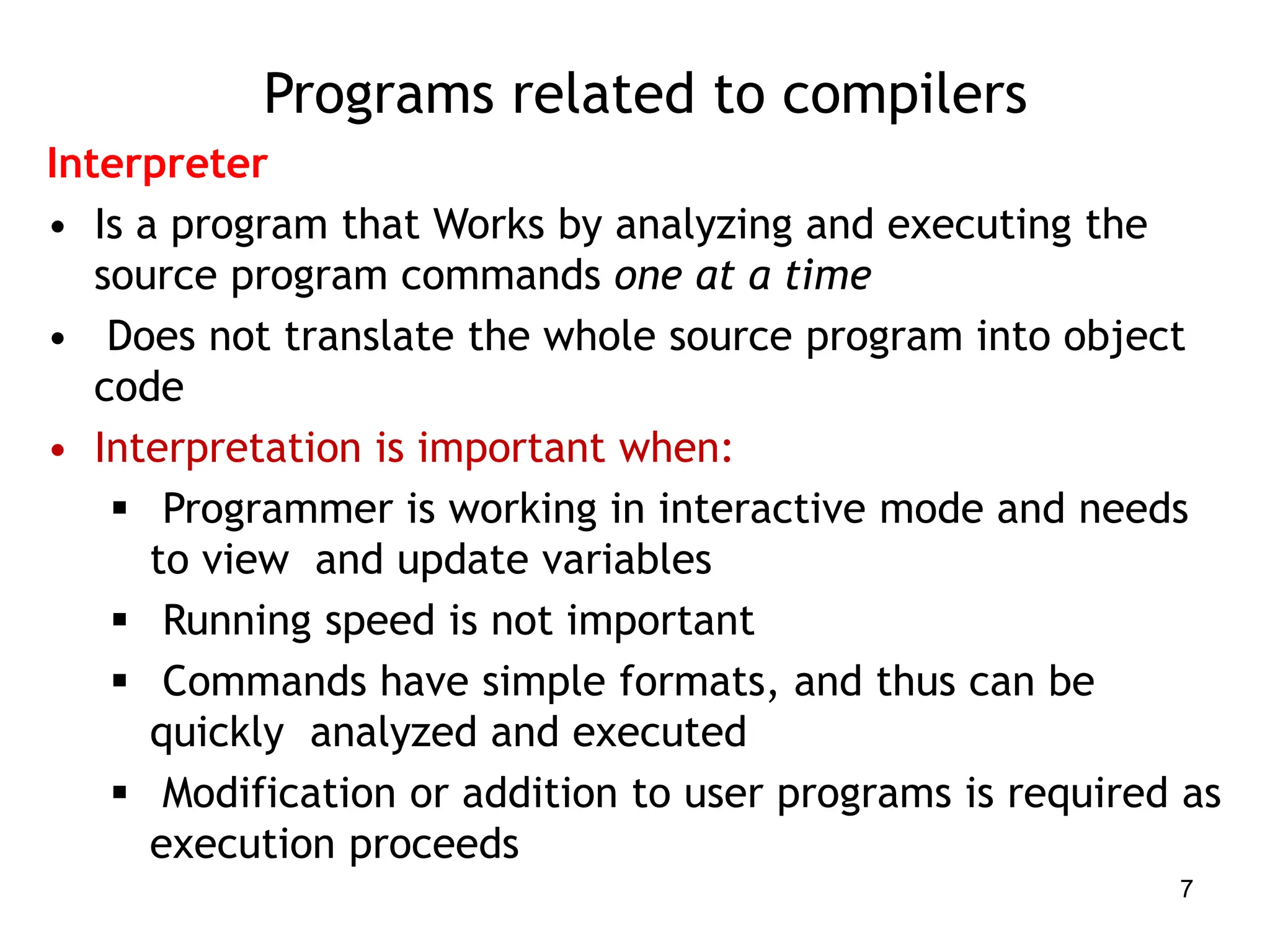 Programs related to compilers

Interpreter

• Is a program that Works by analyzing and executing the source program commands one at a time

• Does not translate the whole source program into object code

• Interpretation is important when:

▪ Programmer is working in interactive mode and needs to view and update variables

▪ Running speed is not important

▪ Commands have simple formats, and thus can be quickly analyzed and executed

▪ Modification or addition to user programs is required as execution proceeds

7